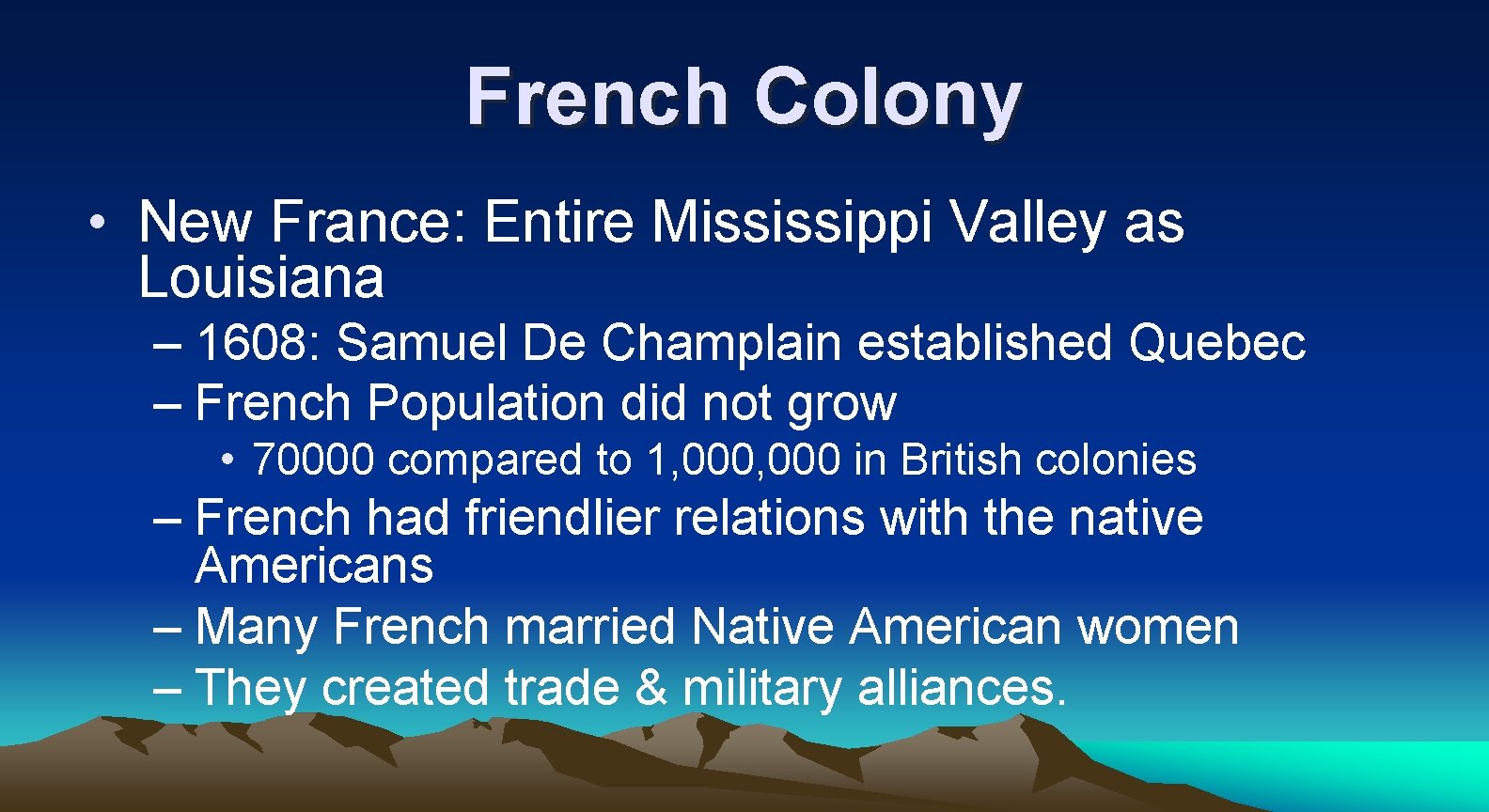 French Colony

• New France: Entire Mississippi Valley as Louisiana
– 1608: Samuel De Champlain established Quebec
– French Population did not grow
• 70000 compared to 1,000,000 in British colonies
– French had friendlier relations with the native Americans
– Many French married Native American women
– They created trade & military alliances.